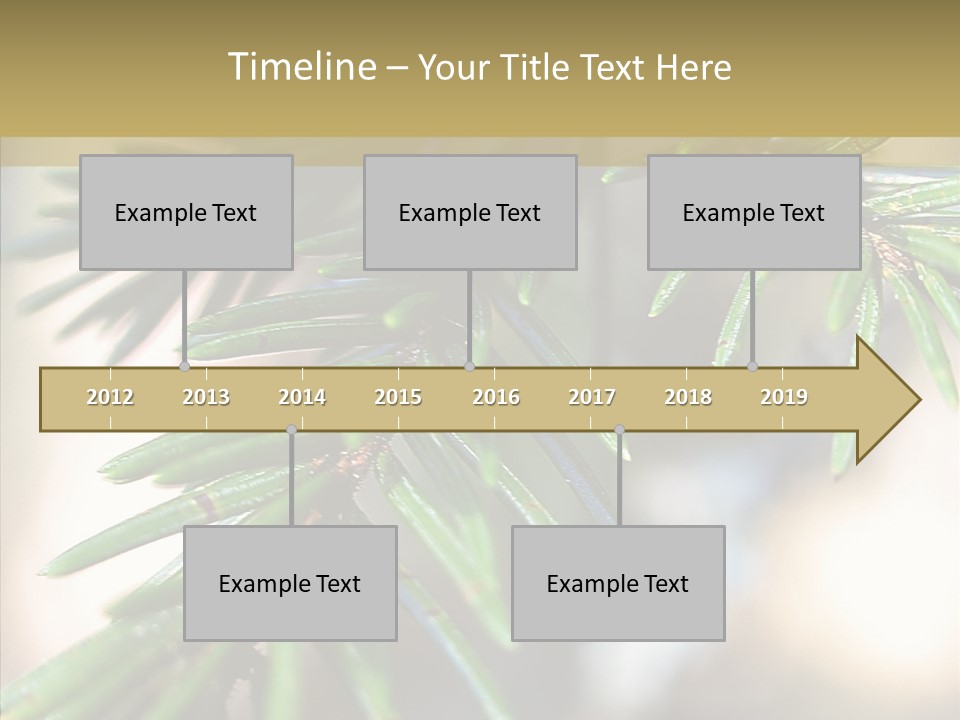 Timeline – Your Title Text Here

Example Text

Example Text

Example Text

2012 2013 2014 2015 2016 2017 2018 2019

Example Text

Example Text